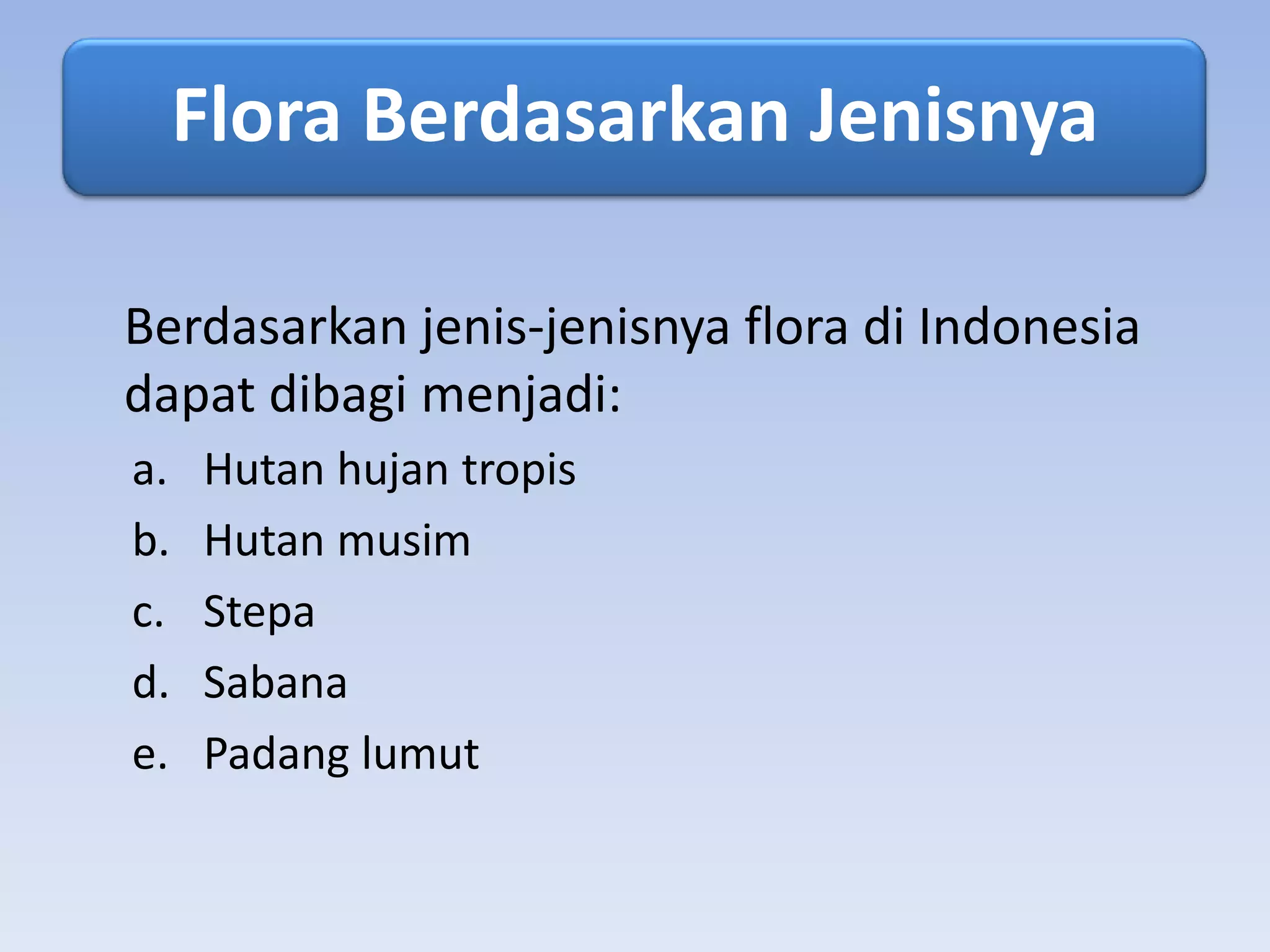 Flora Berdasarkan Jenisnya

Berdasarkan jenis-jenisnya flora di Indonesia dapat dibagi menjadi:

a. Hutan hujan tropis
b. Hutan musim
c. Stepa
d. Sabana
e. Padang lumut